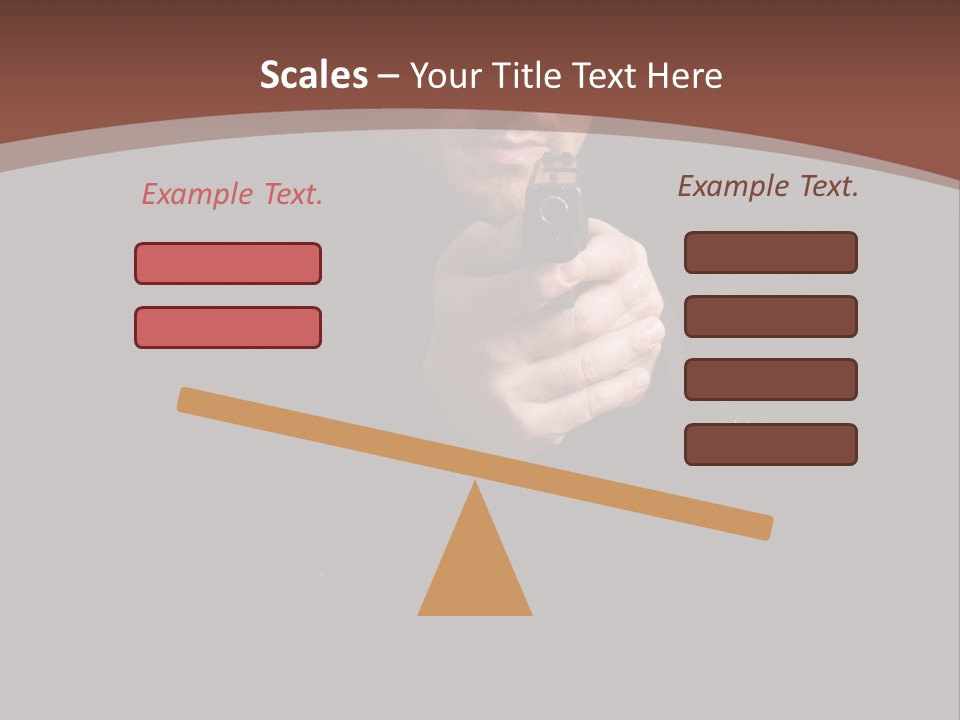 Scales – Your Title Text Here

Example Text.

Example Text.